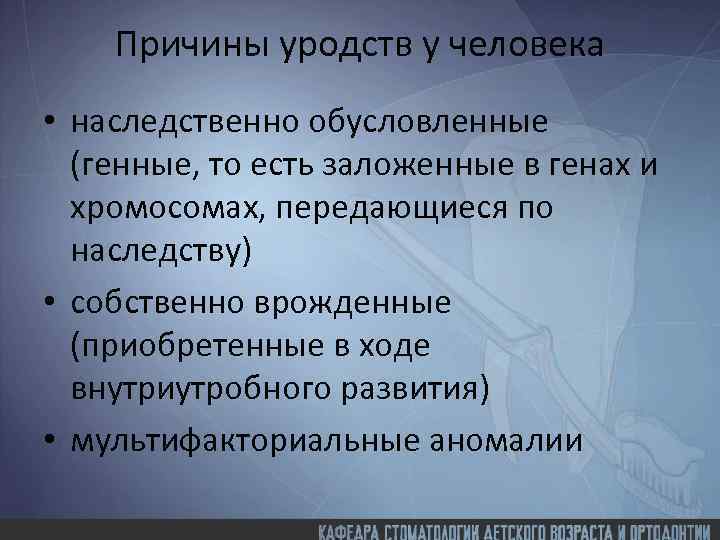 Причины уродств у человека

• наследственно обусловленные (генные, то есть заложенные в генах и хромосомах, передающиеся по наследству)
• собственно врожденные (приобретенные в ходе внутриутробного развития)
• мультифакториальные аномалии

КАФЕДРА СТОМАТОЛОГИИ ДЕТСКОГО ВОЗРАСТА И ОРТОДОНТИИ